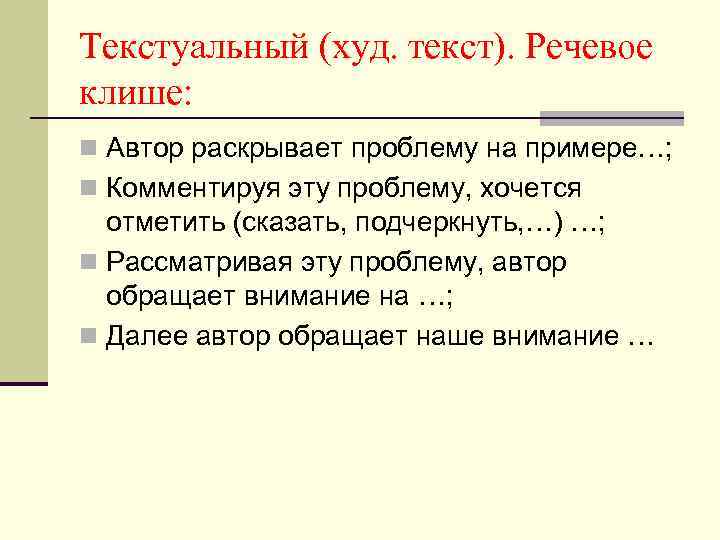 Текстуальный (худ. текст). Речевое клише:

Автор раскрывает проблему на примере…;

Комментируя эту проблему, хочется отметить (сказать, подчеркнуть,…) …;

Рассматривая эту проблему, автор обращает внимание на …;

Далее автор обращает наше внимание …